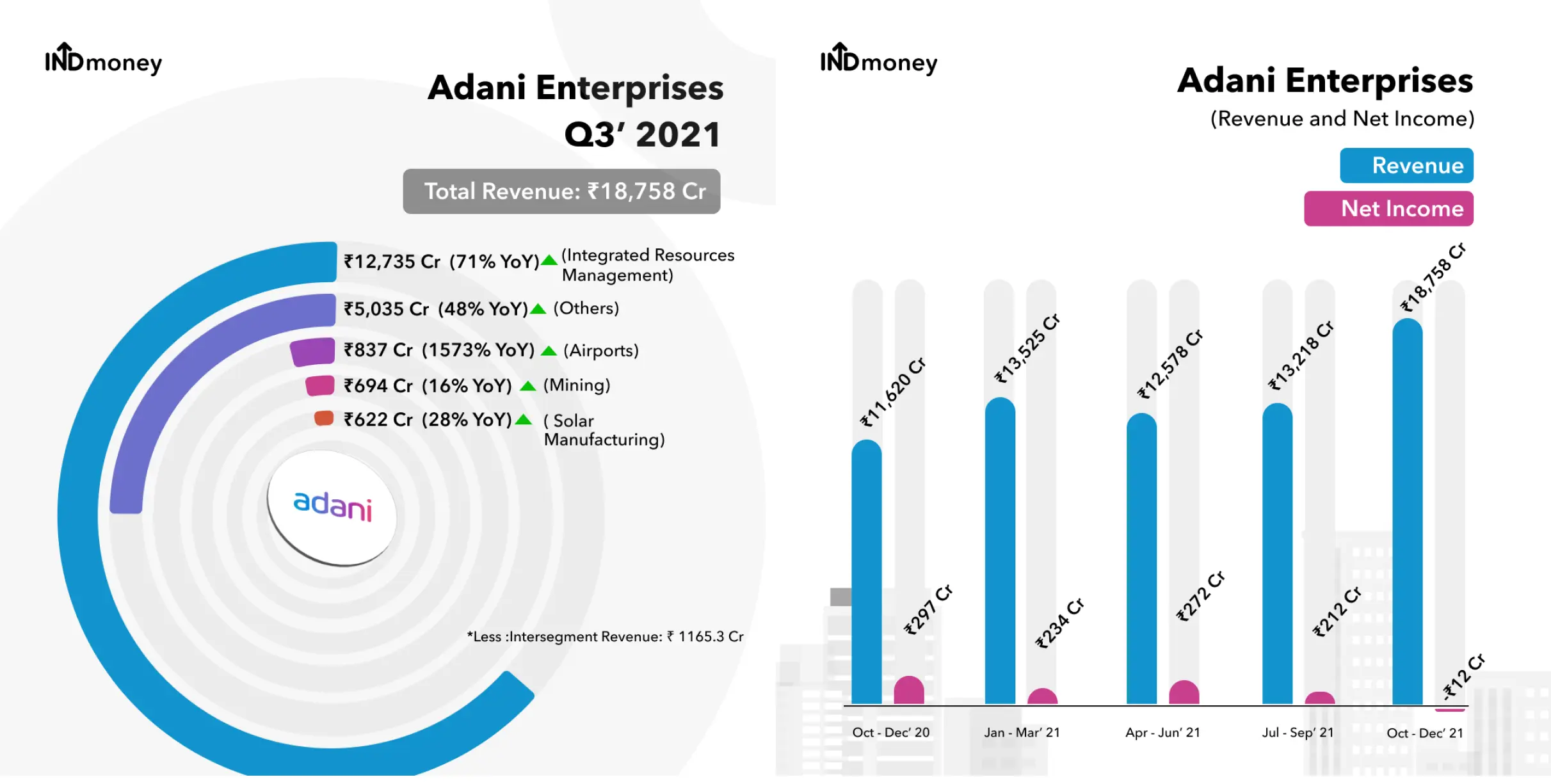 INDmoney

Adani Enterprises
Q3' 2021

Total Revenue: ₹18,758 Cr

₹12,735 Cr (71% YoY) (Integrated Resources Management)
₹5,035 Cr (48% YoY) (Others)
₹837 Cr (1573% YoY) (Airports)
₹694 Cr (16% YoY) (Mining)
₹622 Cr (28% YoY) ( Solar Manufacturing)

adani

*Less :Intersegment Revenue: ₹ 1165.3 Cr

INDmoney

Adani Enterprises
(Revenue and Net Income)

Revenue
Net Income

₹11,620 Cr
₹297 Cr
₹13,525 Cr
₹234 Cr
₹12,578 Cr
₹272 Cr
₹13,218 Cr
₹212 Cr
₹18,758 Cr
-₹12 Cr

Oct - Dec' 20
Jan - Mar' 21
Apr - Jun' 21
Jul - Sep' 21
Oct - Dec' 21